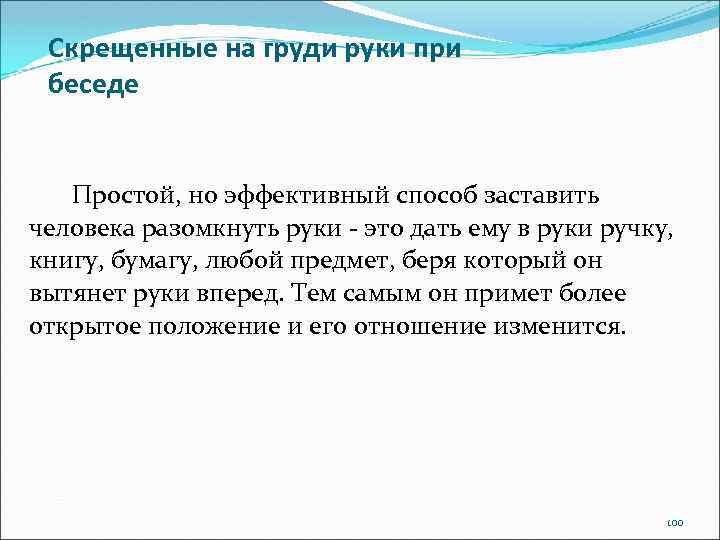 Скрещенные на груди руки при беседе

Простой, но эффективный способ заставить человека разомкнуть руки - это дать ему в руки ручку, книгу, бумагу, любой предмет, беря который он вытянет руки вперед. Тем самым он примет более открытое положение и его отношение изменится.

100